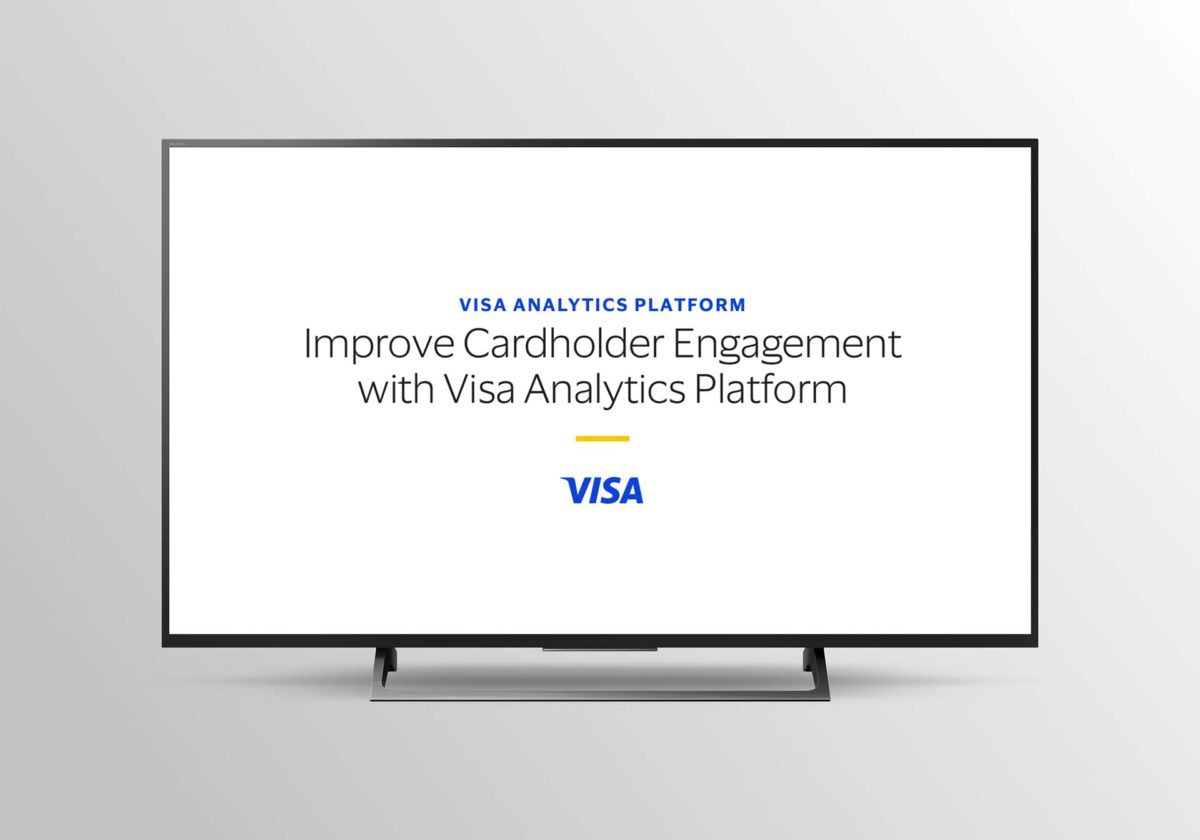 VISA ANALYTICS PLATFORM

Improve Cardholder Engagement with Visa Analytics Platform

VISA